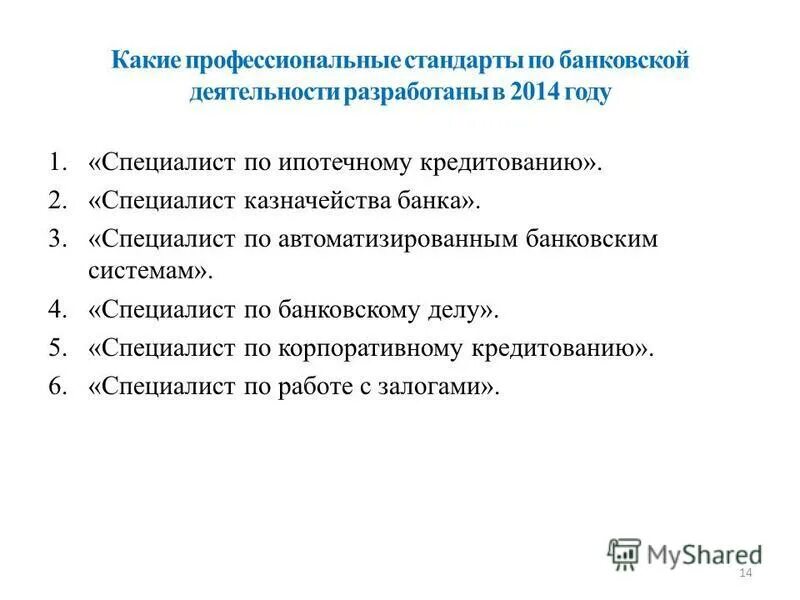 Какие профессиональные стандарты по банковской деятельности разработаны в 2014 году

1. «Специалист по ипотечному кредитованию».
2. «Специалист казначейства банка».
3. «Специалист по автоматизированным банковским системам».
4. «Специалист по банковскому делу».
5. «Специалист по корпоративному кредитованию».
6. «Специалист по работе с залогами».

MyShared
14